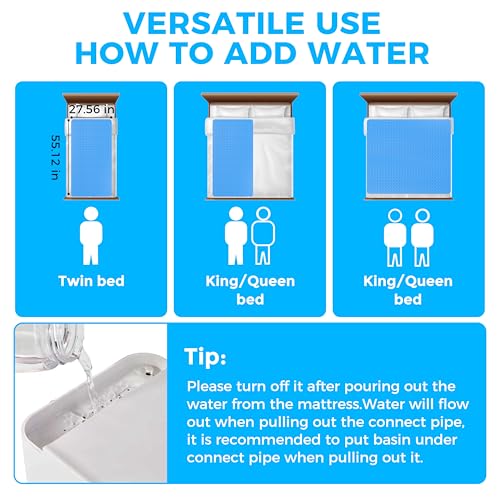 VERSATILE USE
HOW TO ADD WATER

27.56 in
55.12 in

Twin bed

King/Queen bed

King/Queen bed

Tip:

Please turn off it after pouring out the water from the mattress.Water will flow out when pulling out the connect pipe, it is recommended to put basin under connect pipe when pulling out it.